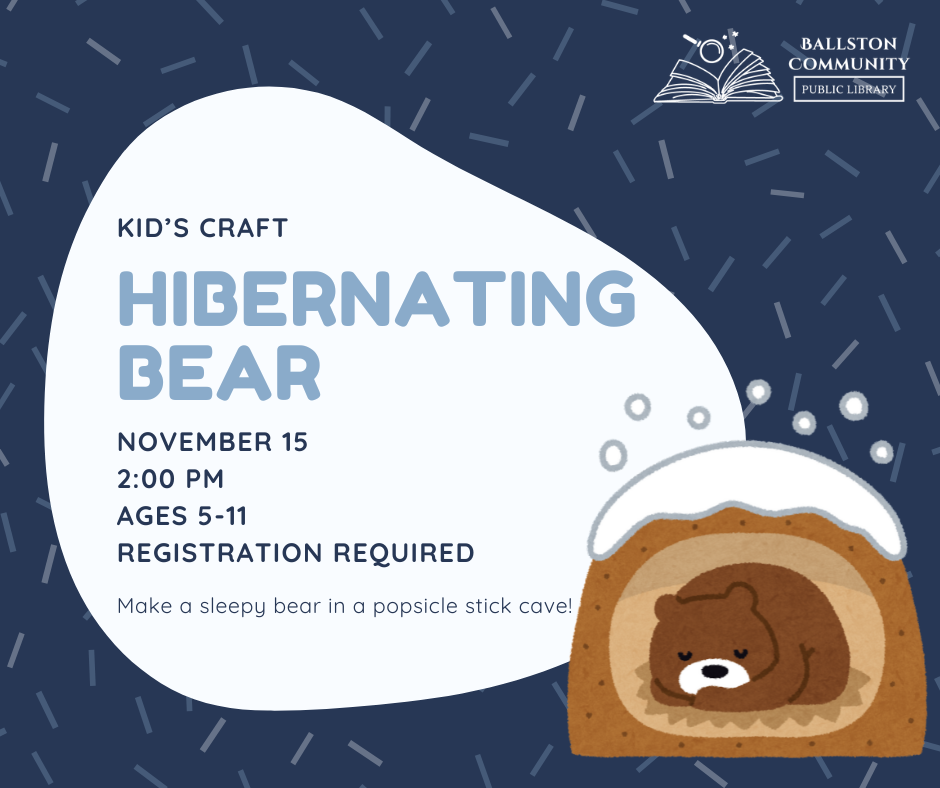 BALLSTON COMMUNITY
PUBLIC LIBRARY

KID'S CRAFT

HIBERNATING BEAR

NOVEMBER 15
2:00 PM
AGES 5-11
REGISTRATION REQUIRED

Make a sleepy bear in a popsicle stick cave!